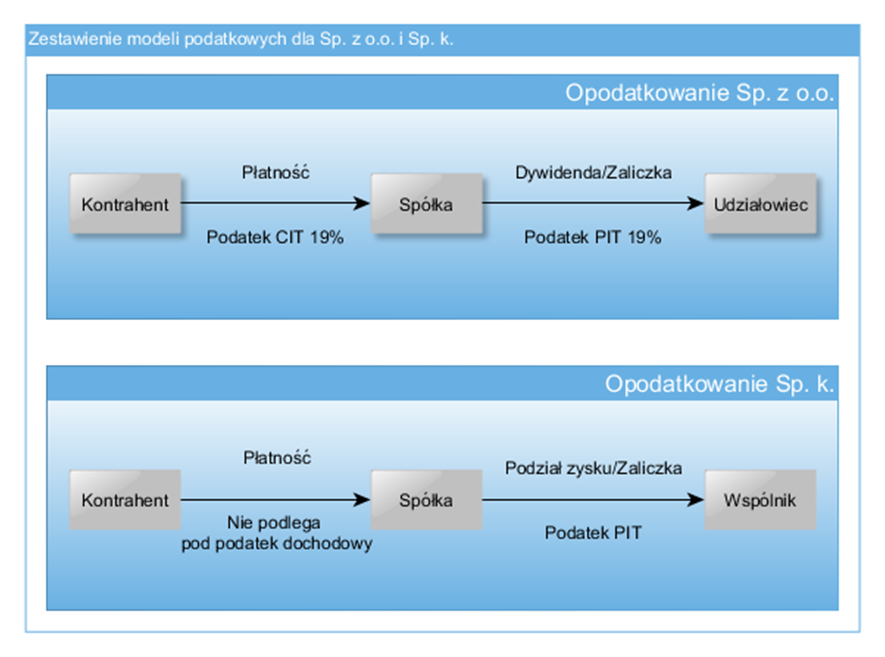 Zestawienie modeli podatkowych dla Sp. z o.o. i Sp. k.

Opodatkowanie Sp. z o.o.

Kontrahent

Płatność

Podatek CIT 19%

Spółka

Dywidenda/Zaliczka

Podatek PIT 19%

Udziałowiec

Opodatkowanie Sp. k.

Kontrahent

Płatność

Nie podlega pod podatek dochodowy

Spółka

Podział zysku/Zaliczka

Podatek PIT

Wspólnik